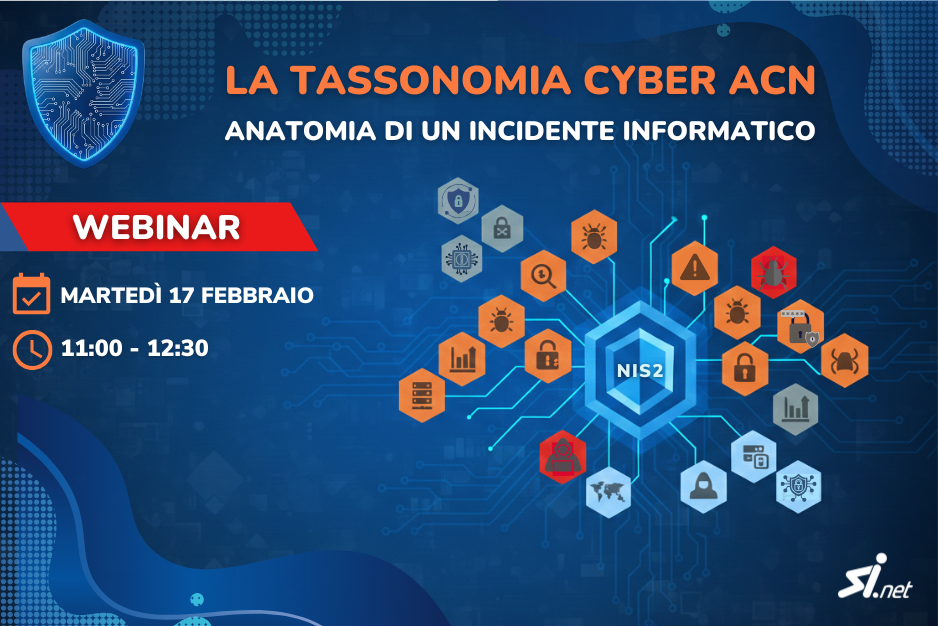 LA TASSONOMIA CYBER ACN
ANATOMIA DI UN INCIDENTE INFORMATICO

WEBINAR

MARTEDÌ 17 FEBBRAIO

11:00 - 12:30

NIS2

SI.net